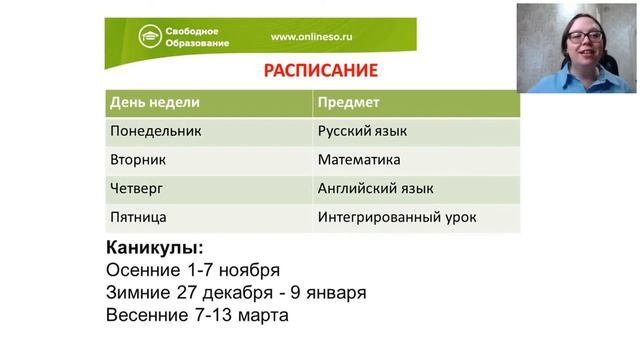 Свободное Образование

www.onlineso.ru

РАСПИСАНИЕ

| День недели | Предмет |
|---|---|
| Понедельник | Русский язык |
| Вторник | Математика |
| Четверг | Английский язык |
| Пятница | Интегрированный урок |

Каникулы:
Осенние 1-7 ноября
Зимние 27 декабря - 9 января
Весенние 7-13 марта